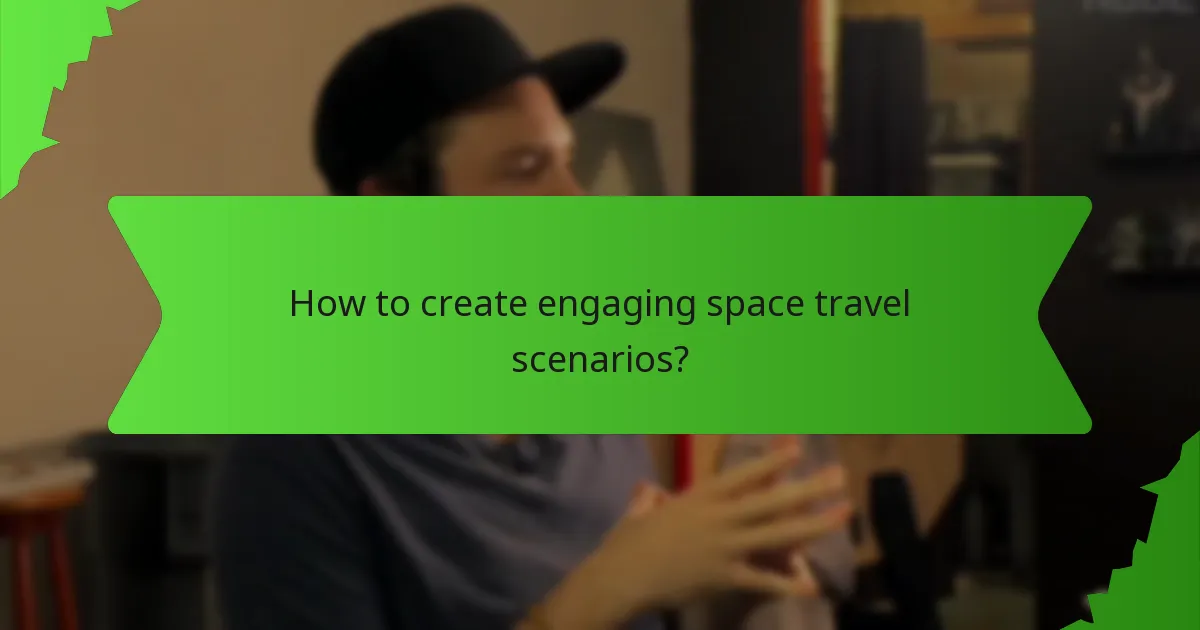 How to create engaging space travel scenarios?